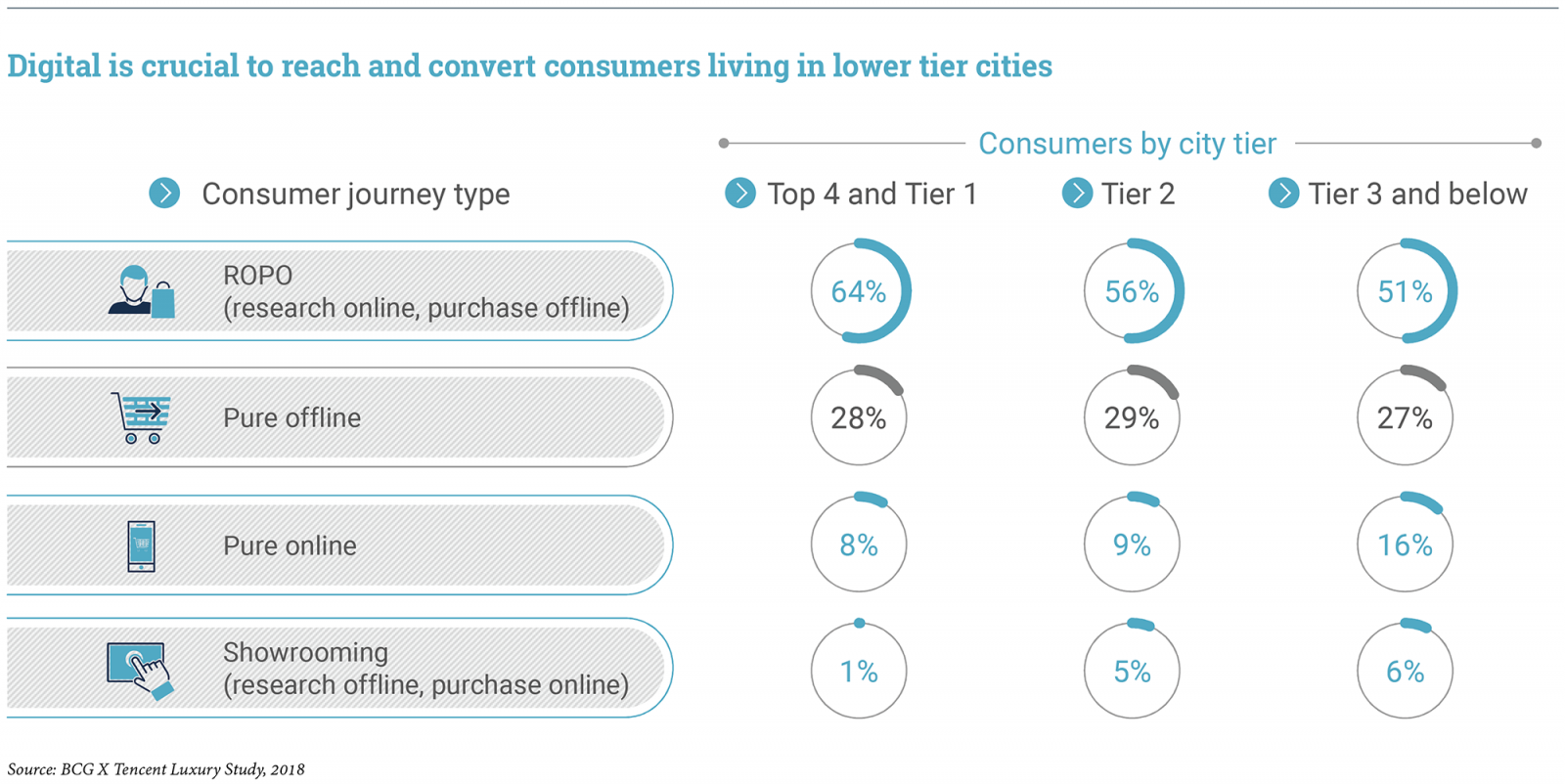 Digital is crucial to reach and convert consumers living in lower tier cities

Consumers by city tier

| Consumer journey type | Top 4 and Tier 1 | Tier 2 | Tier 3 and below |
|---|---|---|---|
| ROPO (research online, purchase offline) | 64% | 56% | 51% |
| Pure offline | 28% | 29% | 27% |
| Pure online | 8% | 9% | 16% |
| Showrooming (research offline, purchase online) | 1% | 5% | 6% |

Source: BCG X Tencent Luxury Study, 2018